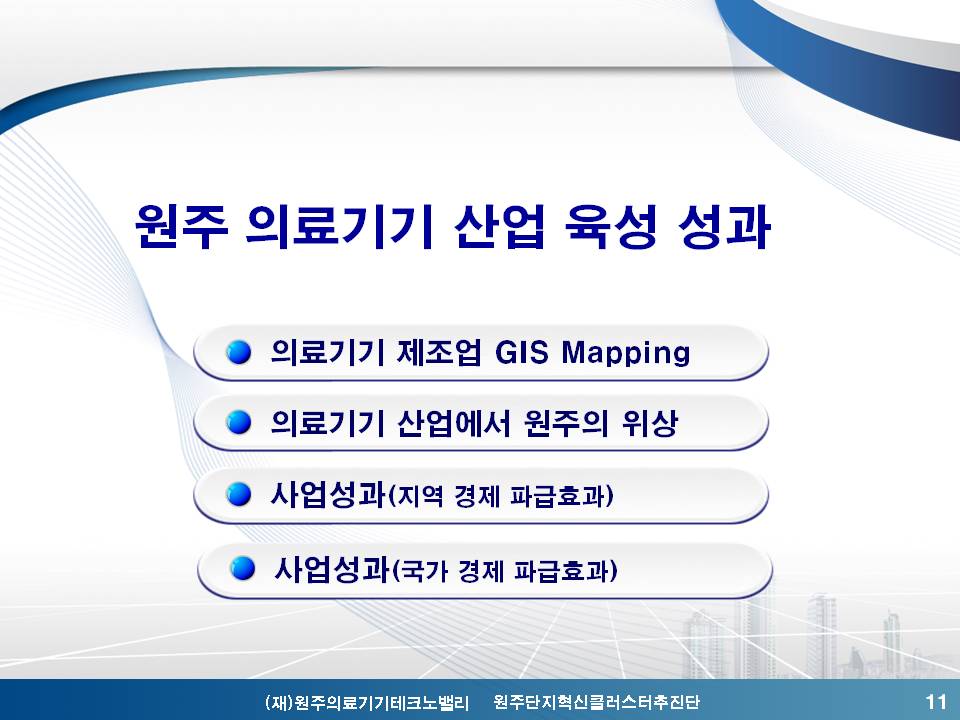 원주 의료기기 산업 육성 성과

의료기기 제조업 GIS Mapping

의료기기 산업에서 원주의 위상

사업성과(지역 경제 파급효과)

사업성과(국가 경제 파급효과)

(재)원주의료기기테크노밸리 원주단지혁신클러스터추진단 11